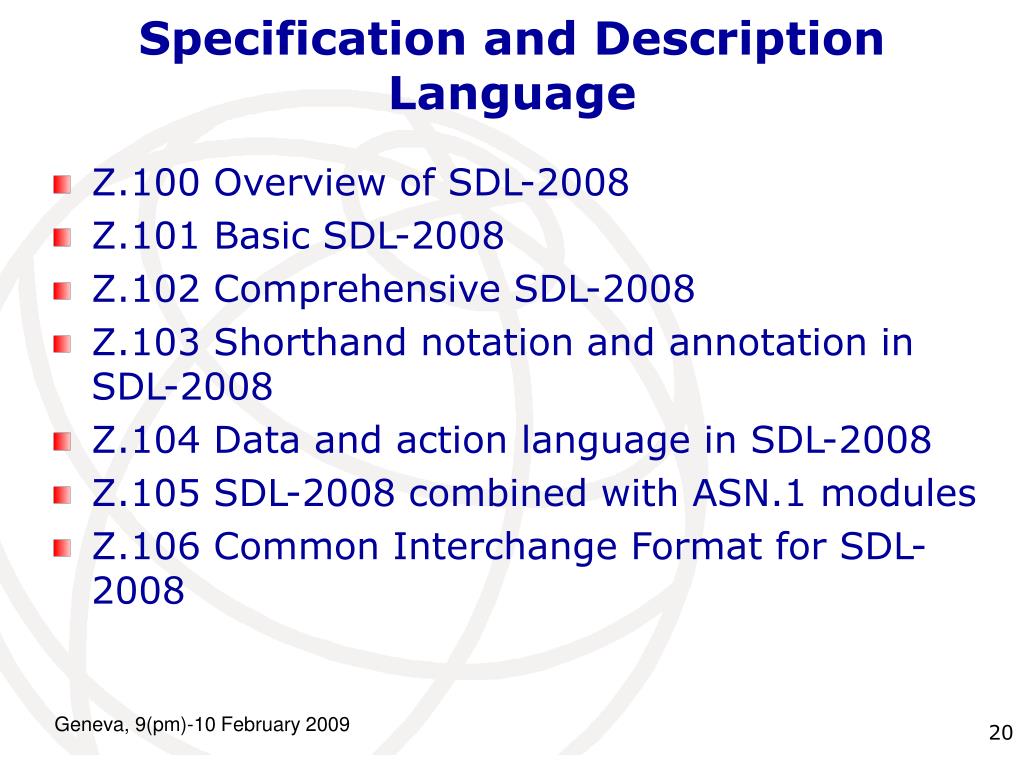 Specification and Description Language

Z.100 Overview of SDL-2008
Z.101 Basic SDL-2008
Z.102 Comprehensive SDL-2008
Z.103 Shorthand notation and annotation in SDL-2008
Z.104 Data and action language in SDL-2008
Z.105 SDL-2008 combined with ASN.1 modules
Z.106 Common Interchange Format for SDL-2008

Geneva, 9(pm)-10 February 2009

20